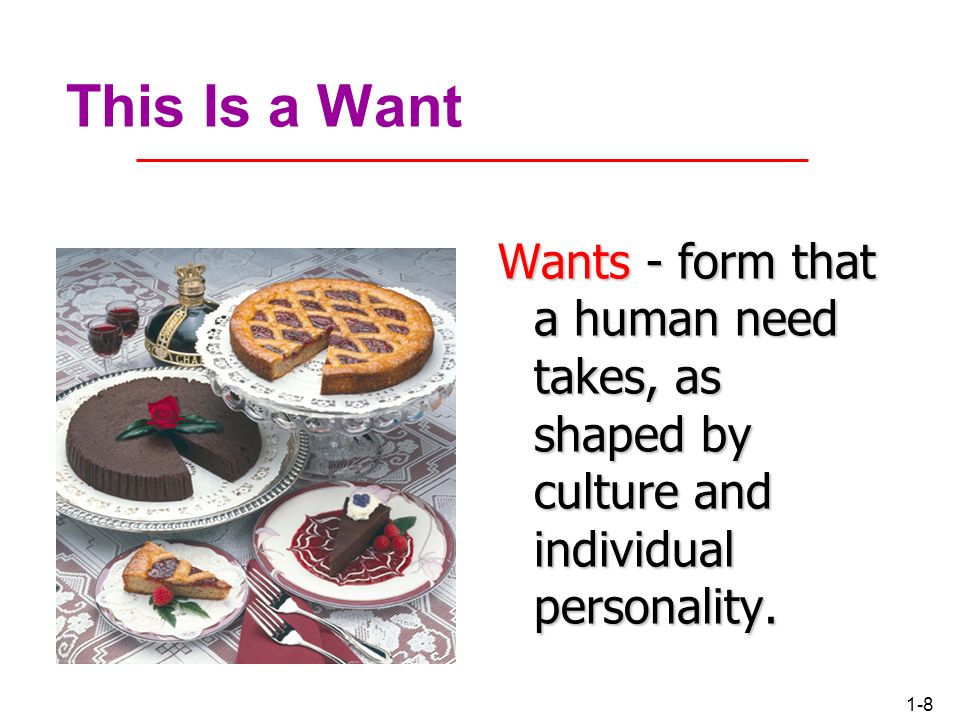 This Is a Want

Wants - form that a human need takes, as shaped by culture and individual personality.

1-8